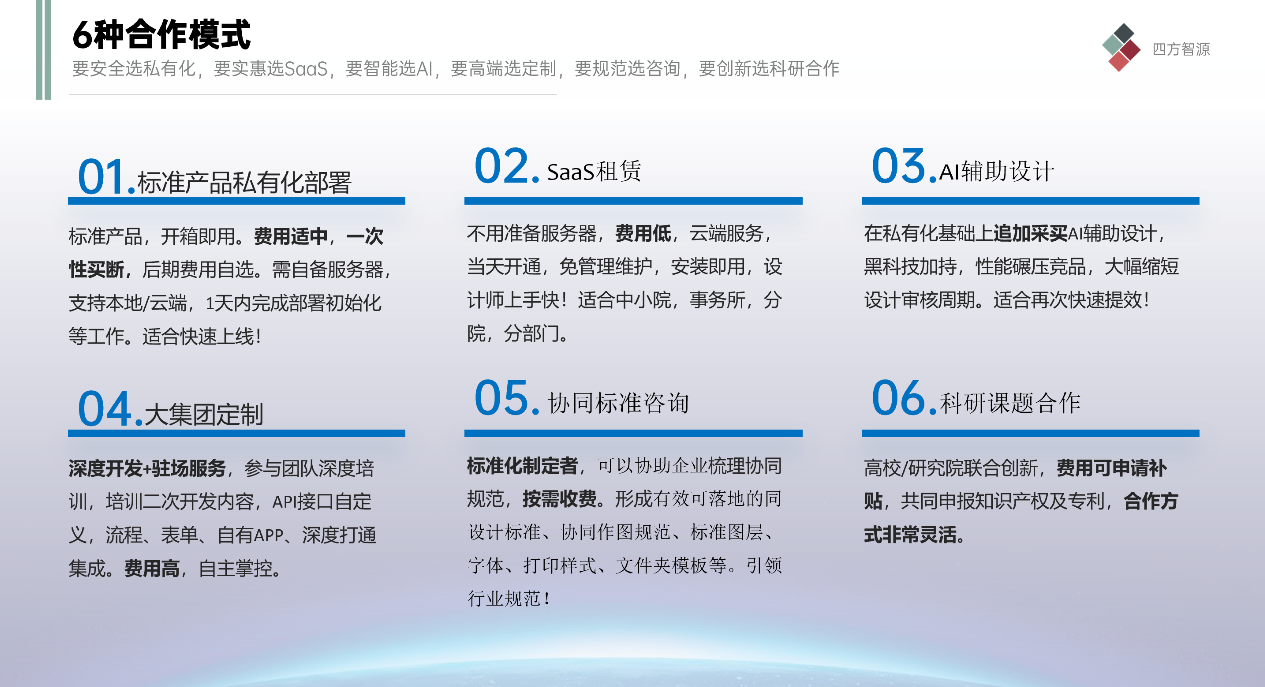 6种合作模式

要安全选私有化，要实惠选SaaS，要智能选AI，要高端选定制，要规范选咨询，要创新选科研合作

四方智源

01.标准产品私有化部署

标准产品，开箱即用。费用适中，一次性买断，后期费用自选。需自备服务器，支持本地/云端，1天内完成部署初始化等工作。适合快速上线！

02. SaaS租赁

不用准备服务器，费用低，云端服务，当天开通，免管理维护，安装即用，设计师上手快！适合中小院，事务所，分院，分部门。

03.AI辅助设计

在私有化基础上追加采买AI辅助设计，黑科技加持，性能碾压竞品，大幅缩短设计审核周期。适合再次快速提效！

04.大集团定制

深度开发+驻场服务，参与团队深度培训，培训二次开发内容，API接口自定义，流程、表单、自有APP、深度打通集成。费用高，自主掌控。

05. 协同标准咨询

标准化制定者，可以协助企业梳理协同规范，按需收费。形成有效可落地的同设计标准、协同作图规范、标准图层、字体、打印样式、文件夹模板等。引领行业规范！

06.科研课题合作

高校/研究院联合创新，费用可申请补贴，共同申报知识产权及专利，合作方式非常灵活。